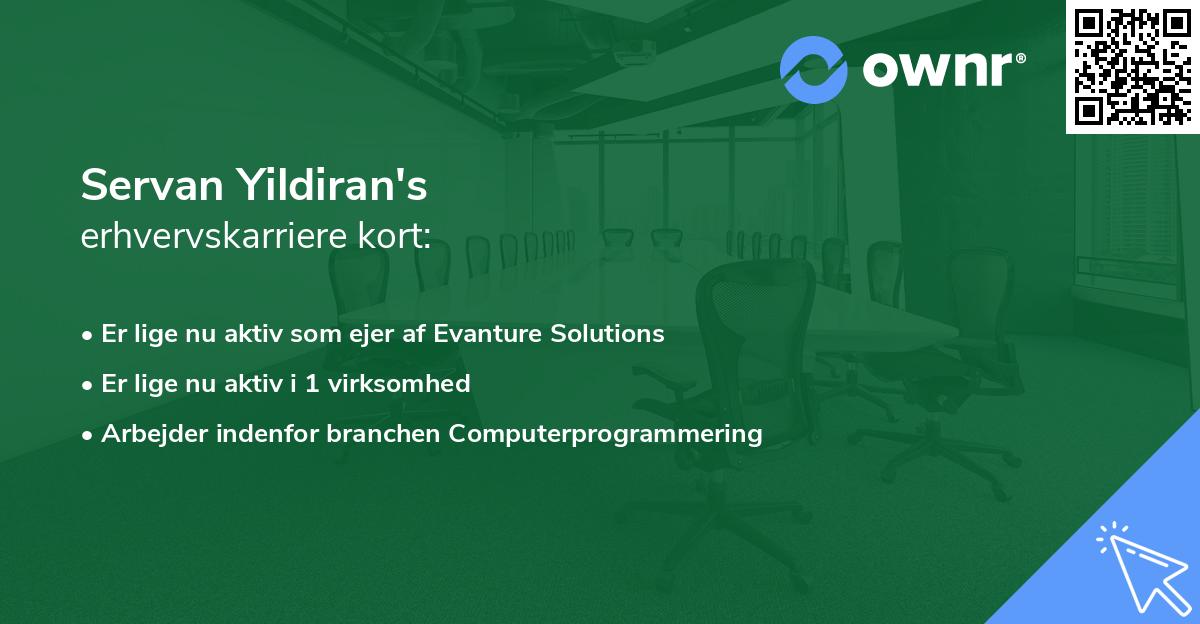 ownr®

Servan Yildiran's
erhvervskarriere kort:

• Er lige nu aktiv som ejer af Evanture Solutions
• Er lige nu aktiv i 1 virksomhed
• Arbejder indenfor branchen Computerprogrammering